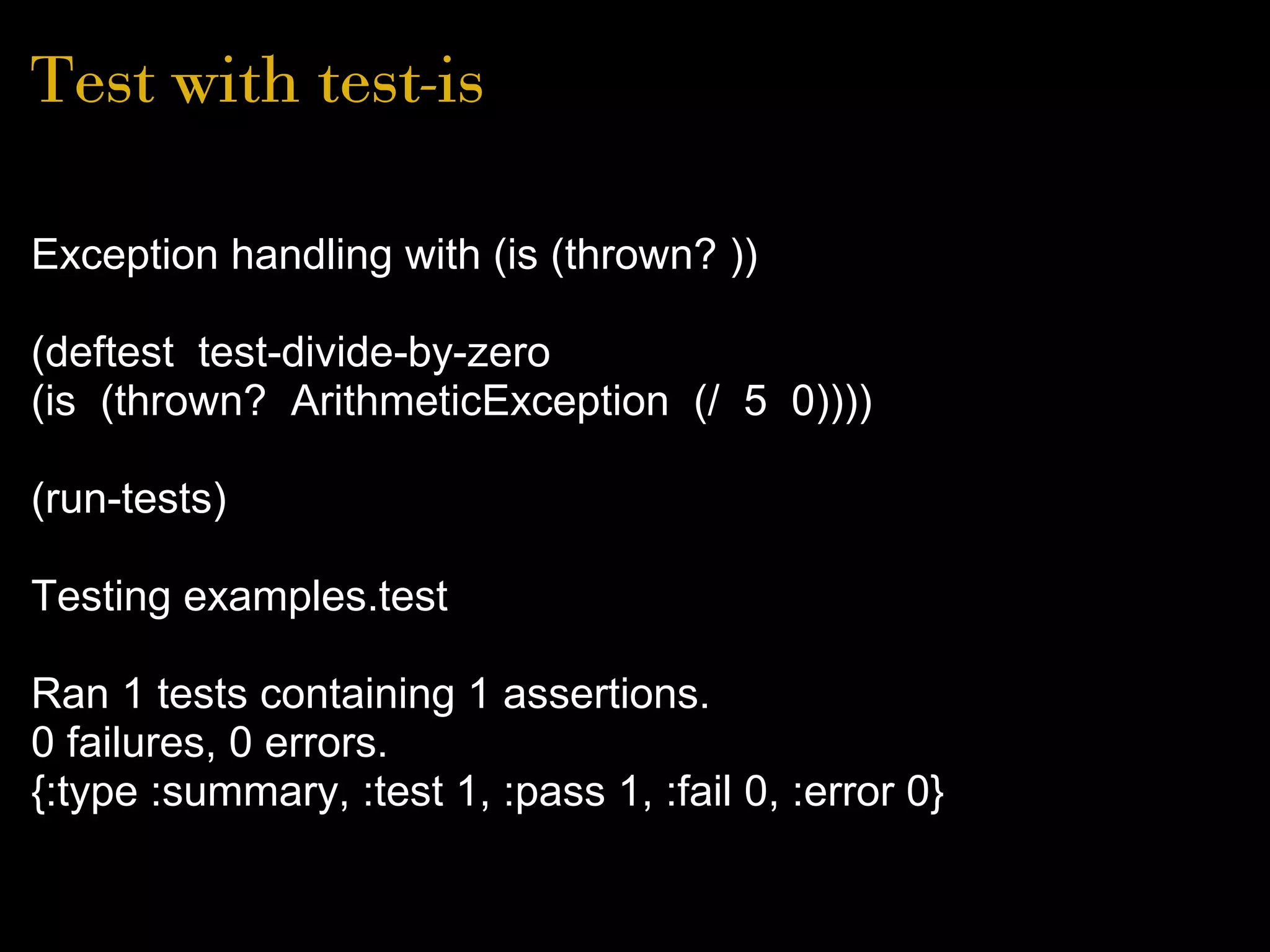 Test with test-is

Exception handling with (is (thrown? ))

(deftest test-divide-by-zero
(is (thrown? ArithmeticException (/ 5 0))))

(run-tests)

Testing examples.test

Ran 1 tests containing 1 assertions.
0 failures, 0 errors.
{:type :summary, :test 1, :pass 1, :fail 0, :error 0}